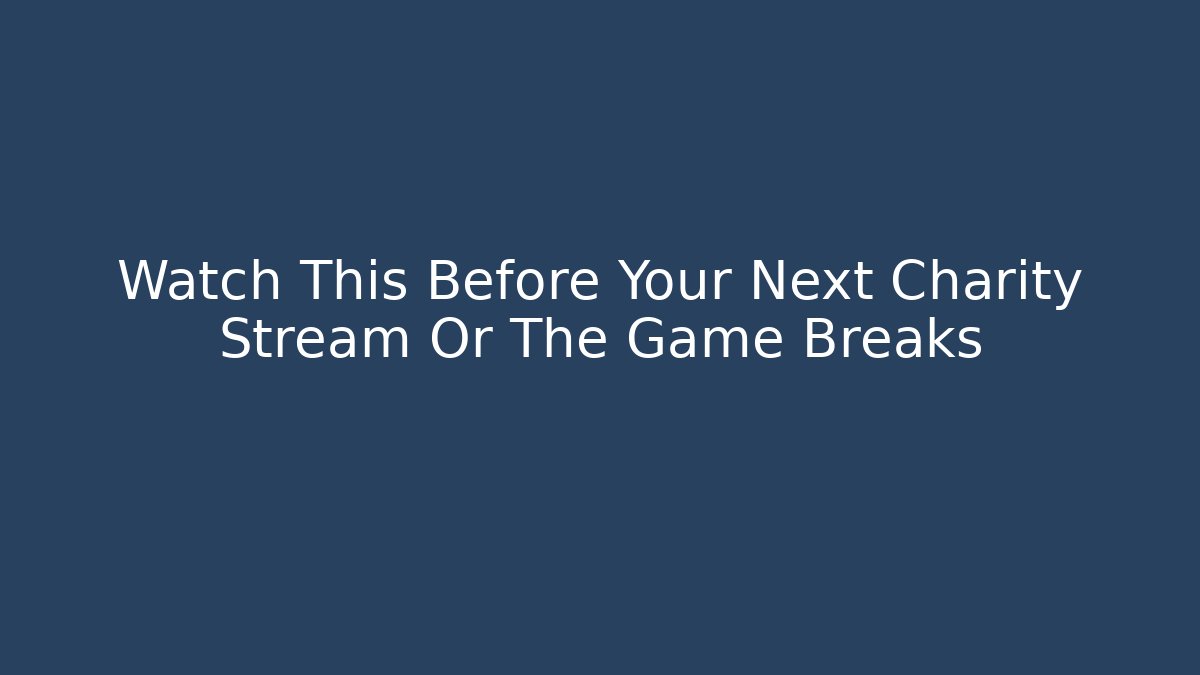 Watch This Before Your Next Charity Stream Or The Game Breaks